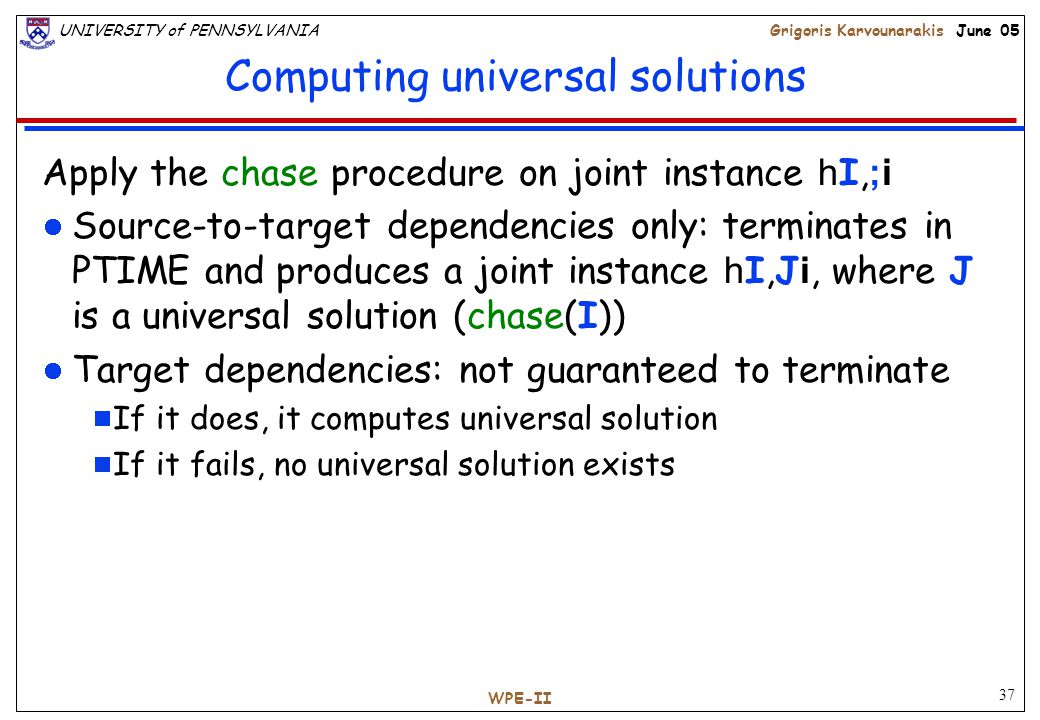 UNIVERSITY of PENNSYLVANIA Grigoris Karvounarakis June 05

Computing universal solutions

Apply the chase procedure on joint instance hI,;i

Source-to-target dependencies only: terminates in PTIME and produces a joint instance hI,Ji, where J is a universal solution (chase(I))

Target dependencies: not guaranteed to terminate

If it does, it computes universal solution

If it fails, no universal solution exists

WPE-II

37